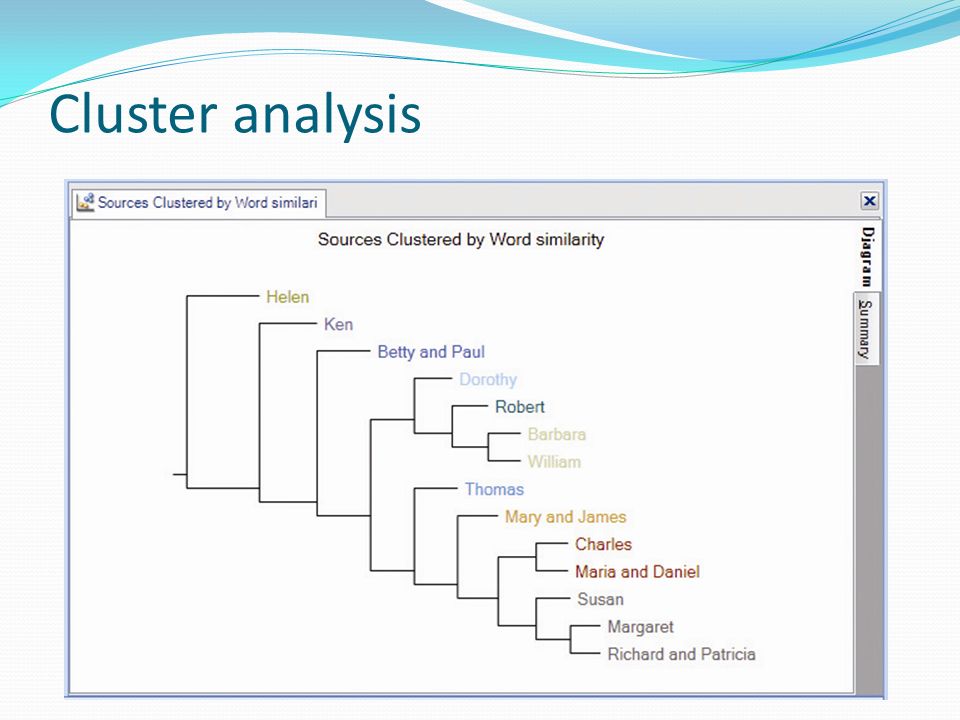 Cluster analysis

Sources Clustered by Word similari

Sources Clustered by Word similarity

Diagram

Summary

Helen
Ken
Betty and Paul
Dorothy
Robert
Barbara
William
Thomas
Mary and James
Charles
Maria and Daniel
Susan
Margaret
Richard and Patricia